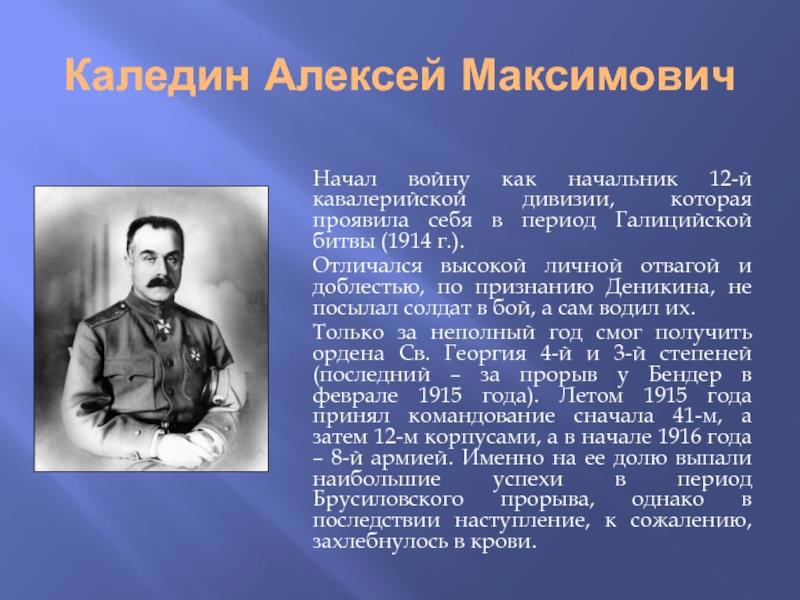 Каледин Алексей Максимович

Начал войну как начальник 12-й кавалерийской дивизии, которая проявила себя в период Галицийской битвы (1914 г.).

Отличался высокой личной отвагой и доблестью, по признанию Деникина, не посылал солдат в бой, а сам водил их.

Только за неполный год смог получить ордена Св. Георгия 4-й и 3-й степеней (последний – за прорыв у Бендер в феврале 1915 года). Летом 1915 года принял командование сначала 41-м, а затем 12-м корпусами, а в начале 1916 года – 8-й армией. Именно на ее долю выпали наибольшие успехи в период Брусиловского прорыва, однако в последствии наступление, к сожалению, захлебнулось в крови.